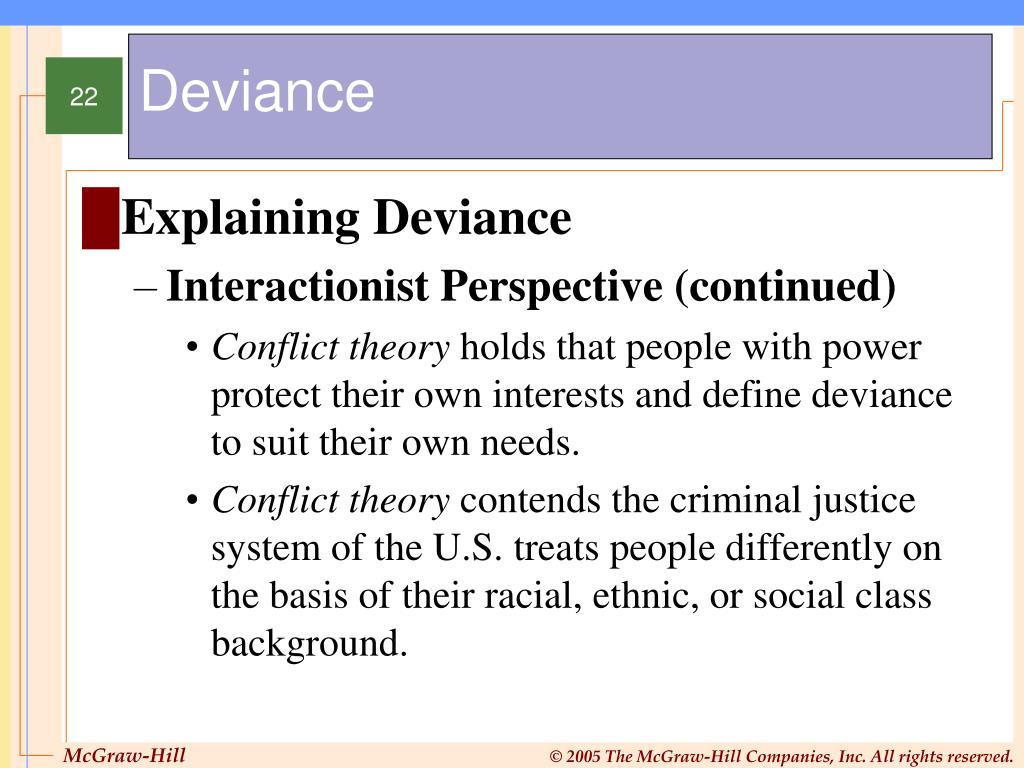 22

Deviance

Explaining Deviance

– Interactionist Perspective (continued)

• Conflict theory holds that people with power protect their own interests and define deviance to suit their own needs.

• Conflict theory contends the criminal justice system of the U.S. treats people differently on the basis of their racial, ethnic, or social class background.

McGraw-Hill

© 2005 The McGraw-Hill Companies, Inc. All rights reserved.